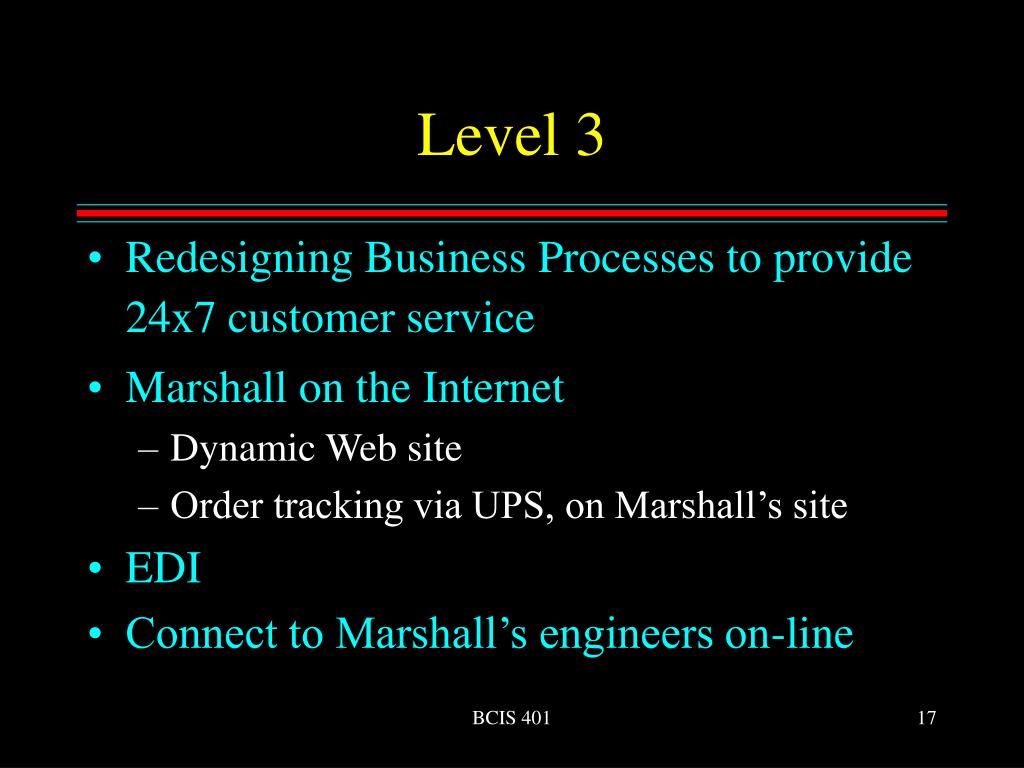 Level 3

• Redesigning Business Processes to provide 24x7 customer service
• Marshall on the Internet
– Dynamic Web site
– Order tracking via UPS, on Marshall’s site
• EDI
• Connect to Marshall’s engineers on-line

BCIS 401

17